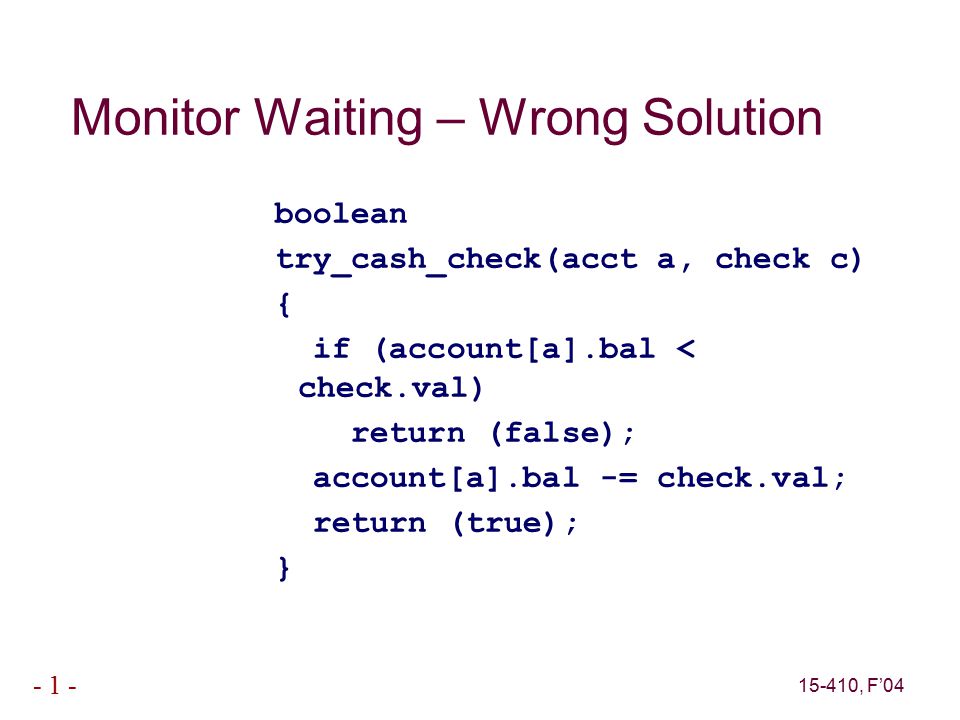 Monitor Waiting – Wrong Solution

boolean
try_cash_check(acct a, check c)
{
  if (account[a].bal < check.val)
    return (false);
  account[a].bal -= check.val;
  return (true);
}

- 1 -

15-410, F'04